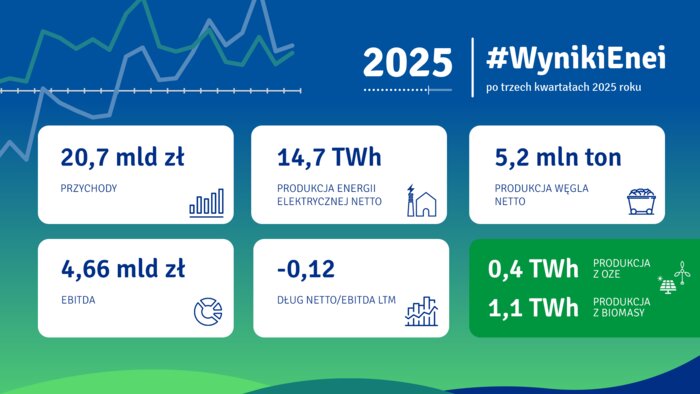 2025

#WynikiEnei

po trzech kwartałach 2025 roku

20,7 mld zł
PRZYCHODY

14,7 TWh
PRODUKCJA ENERGII ELEKTRYCZNEJ NETTO

5,2 mln ton
PRODUKCJA WĘGLA NETTO

4,66 mld zł
EBITDA

-0,12
DŁUG NETTO/EBITDA LTM

0,4 TWh
PRODUKCJA Z OZE

1,1 TWh
PRODUKCJA Z BIOMASY